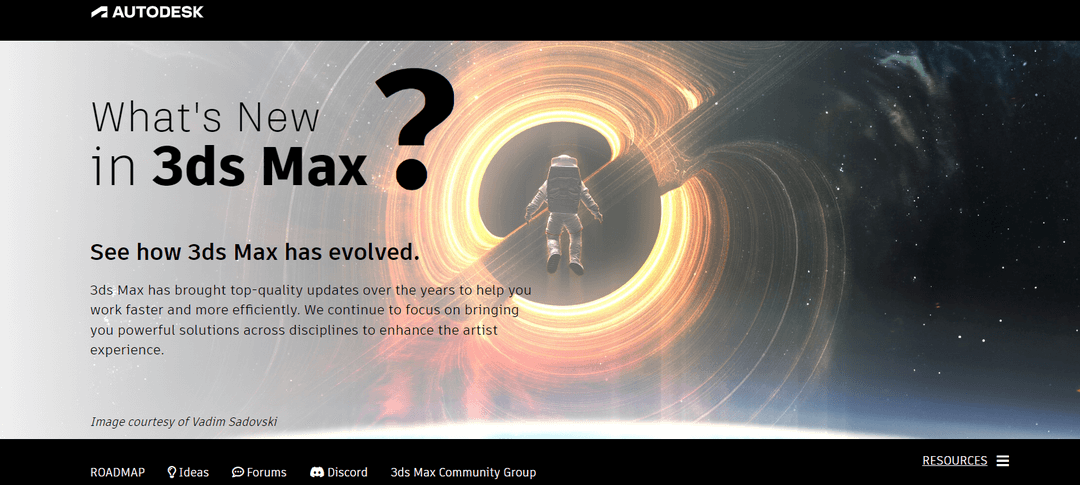 AUTODESK

What's New in 3ds Max ?

See how 3ds Max has evolved.

3ds Max has brought top-quality updates over the years to help you work faster and more efficiently. We continue to focus on bringing you powerful solutions across disciplines to enhance the artist experience.

Image courtesy of Vadim Sadovski

ROADMAP Ideas Forums Discord 3ds Max Community Group

RESOURCES